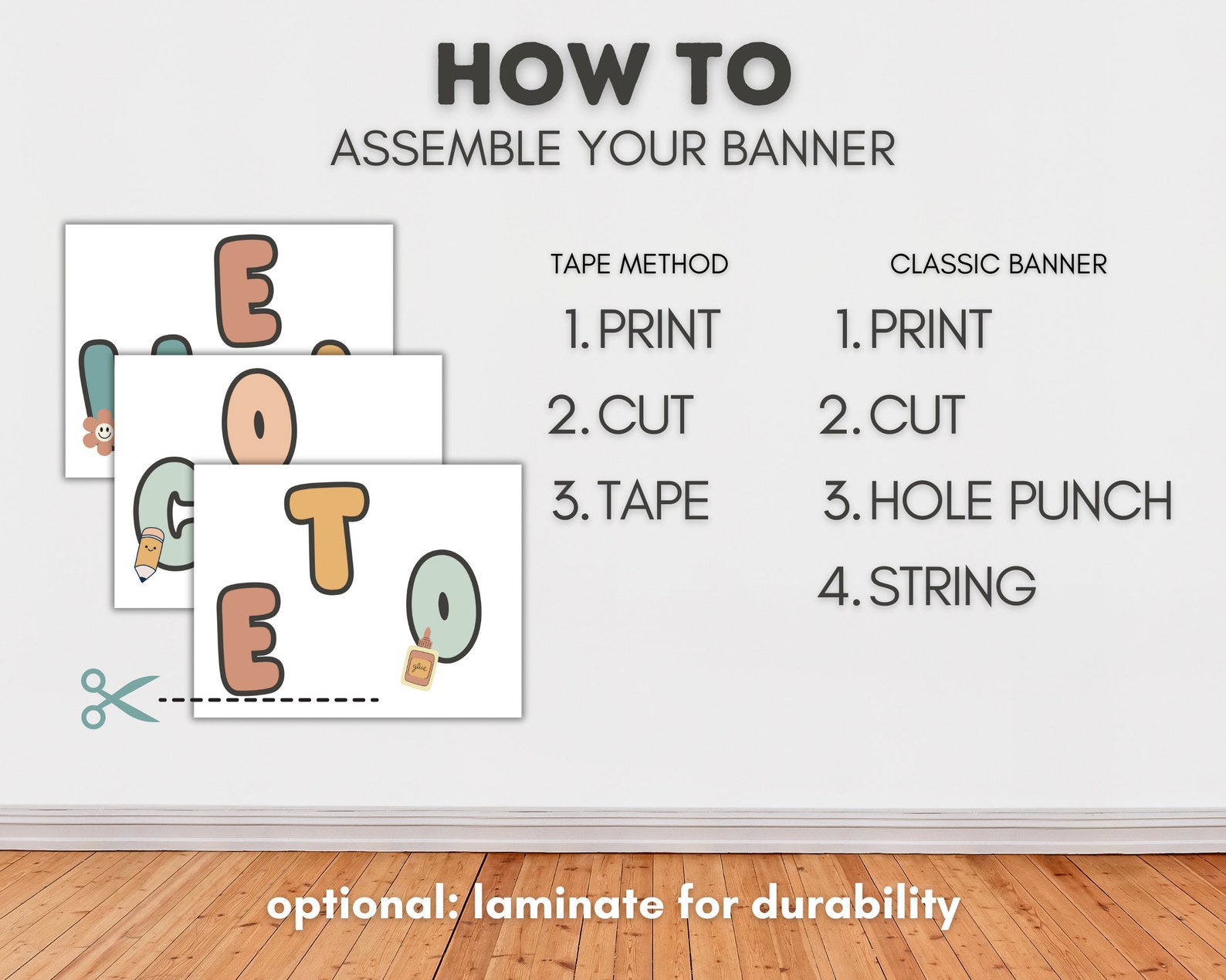 HOW TO
ASSEMBLE YOUR BANNER

E
O
C
T
E
O
glue

TAPE METHOD
1. PRINT
2. CUT
3. TAPE

CLASSIC BANNER
1. PRINT
2. CUT
3. HOLE PUNCH
4. STRING

optional: laminate for durability